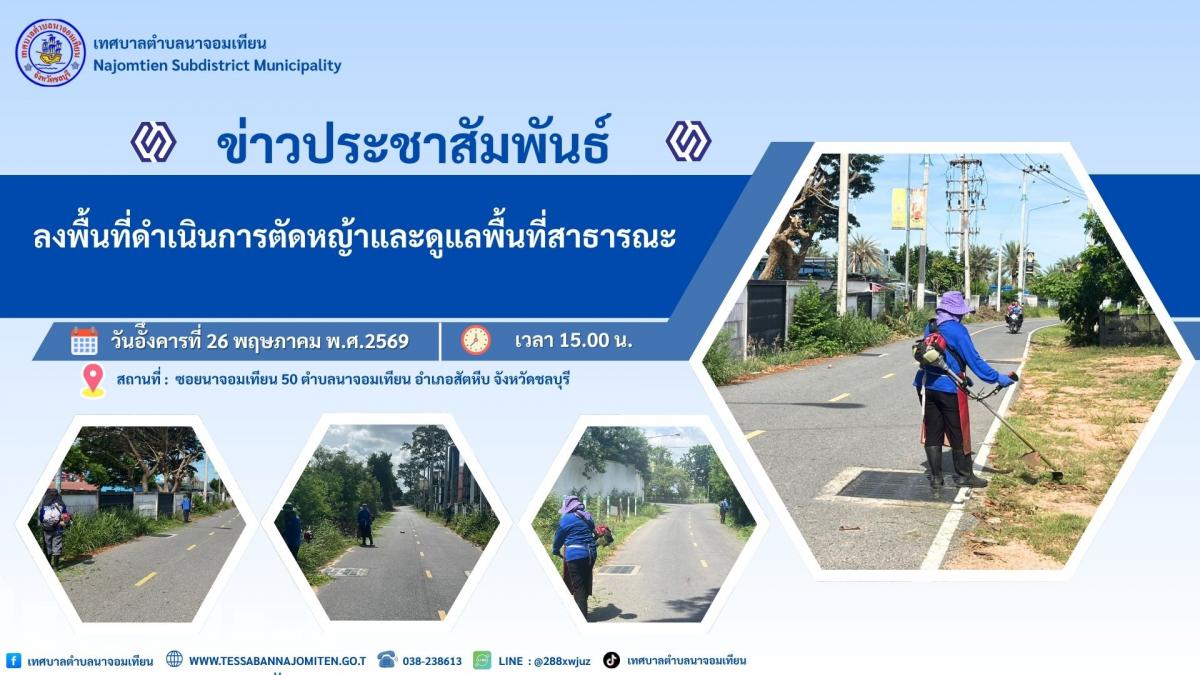 เทศบาลตำบลนาจอมเทียน
Najomtien Subdistrict Municipality

ข่าวประชาสัมพันธ์

ลงพื้นที่ดำเนินการตัดหญ้าและดูแลพื้นที่สาธารณะ

วันอังคารที่ 26 พฤษภาคม พ.ศ.2569

เวลา 15.00 น.

สถานที่ : ซอยนาจอมเทียน 50 ตำบลนาจอมเทียน อำเภอสัตหีบ จังหวัดชลบุรี

เทศบาลตำบลนาจอมเทียน WWW.TESSABANNAJOMITEN.GO.T 038-238613 LINE : @288xwjuz เทศบาลตำบลนาจอมเทียน